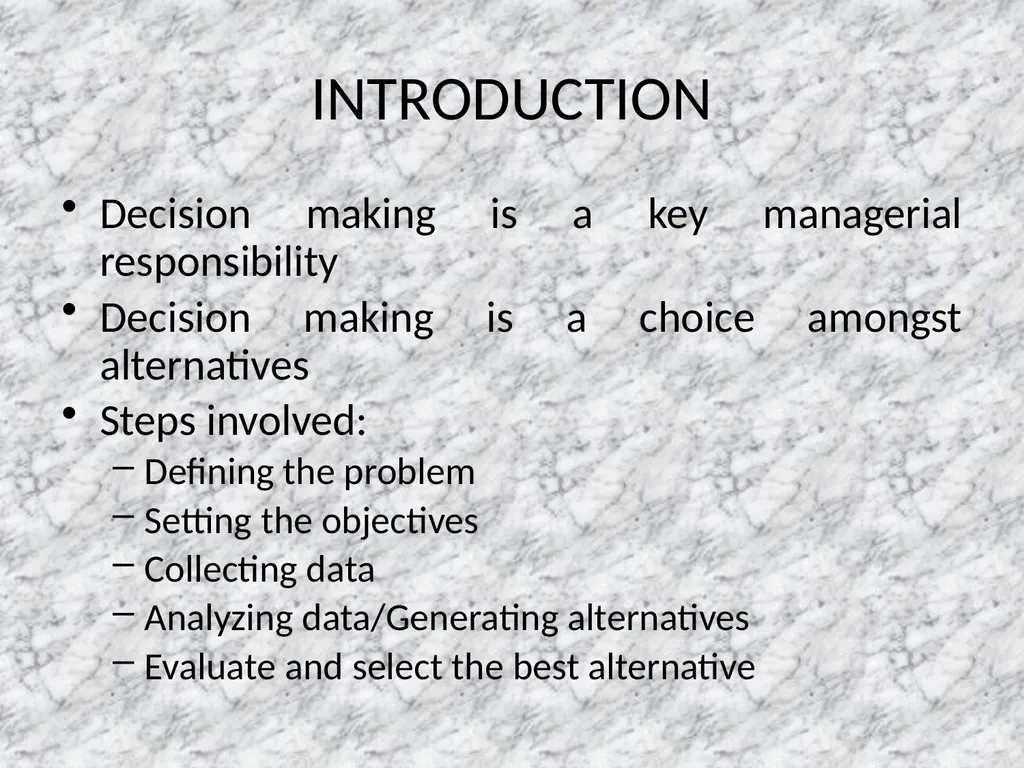 INTRODUCTION

• Decision making is a key managerial responsibility
• Decision making is a choice amongst alternatives
• Steps involved:
– Defining the problem
– Setting the objectives
– Collecting data
– Analyzing data/Generating alternatives
– Evaluate and select the best alternative